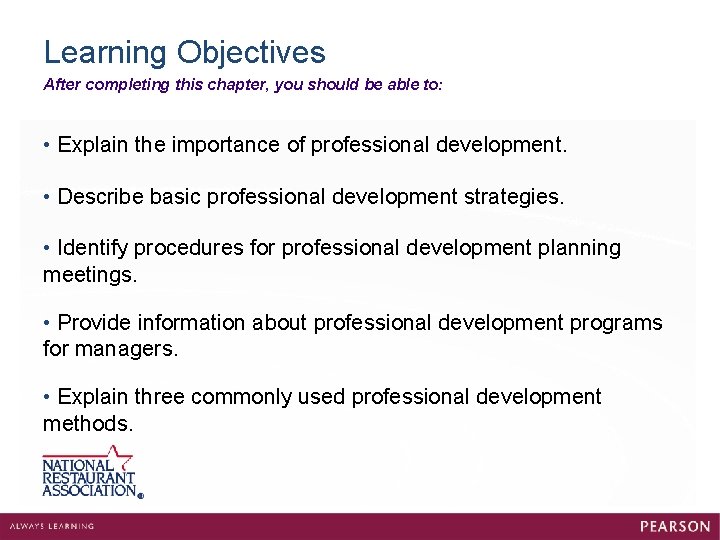 Learning Objectives

After completing this chapter, you should be able to:

• Explain the importance of professional development.

• Describe basic professional development strategies.

• Identify procedures for professional development planning meetings.

• Provide information about professional development programs for managers.

• Explain three commonly used professional development methods.

NATIONAL RESTAURANT ASSOCIATION®

ALWAYS LEARNING

PEARSON